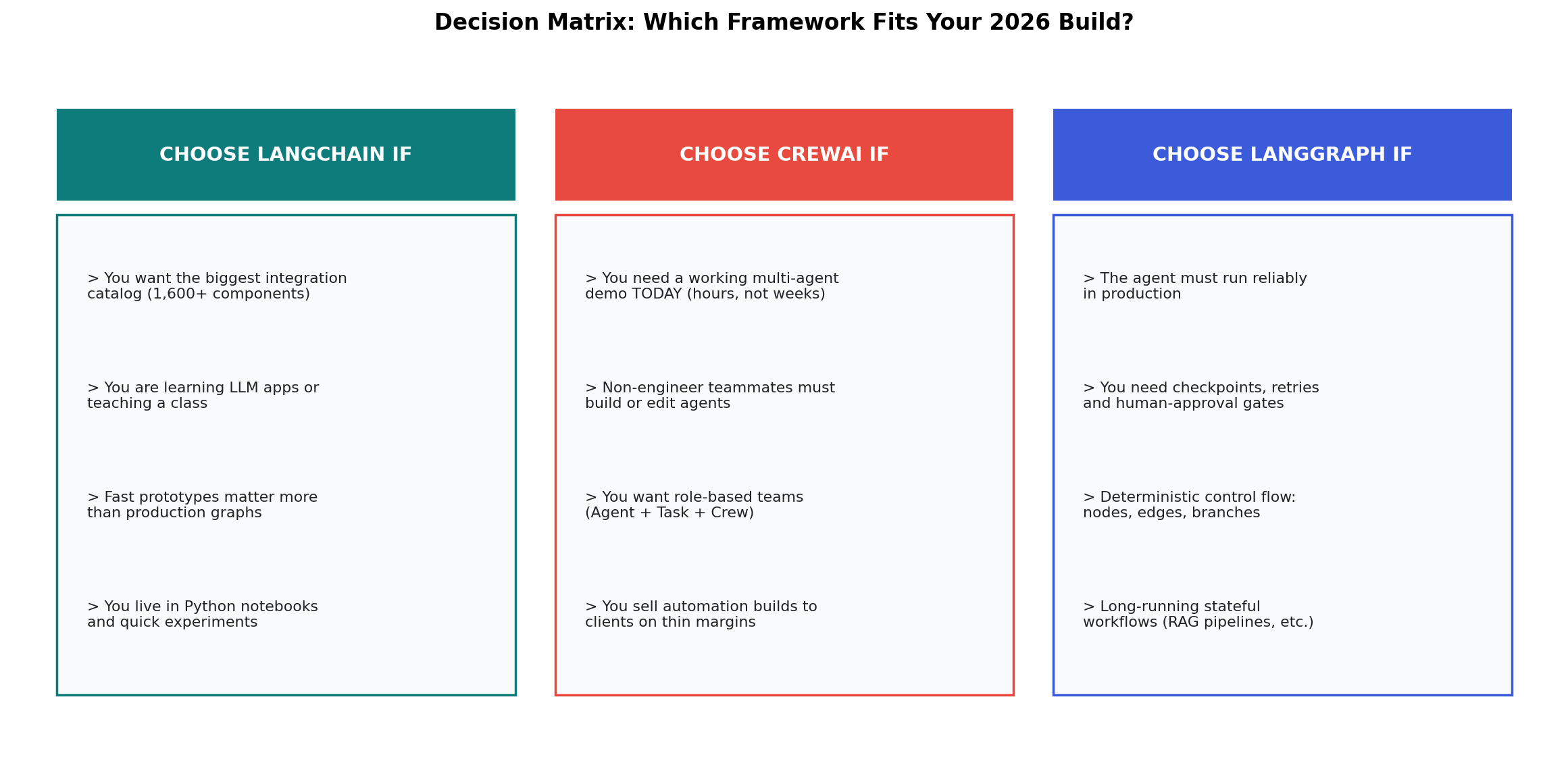 Decision Matrix: Which Framework Fits Your 2026 Build?

CHOOSE LANGCHAIN IF

> You want the biggest integration catalog (1,600+ components)

> You are learning LLM apps or teaching a class

> Fast prototypes matter more than production graphs

> You live in Python notebooks and quick experiments

CHOOSE CREWAI IF

> You need a working multi-agent demo TODAY (hours, not weeks)

> Non-engineer teammates must build or edit agents

> You want role-based teams (Agent + Task + Crew)

> You sell automation builds to clients on thin margins

CHOOSE LANGGRAPH IF

> The agent must run reliably in production

> You need checkpoints, retries and human-approval gates

> Deterministic control flow: nodes, edges, branches

> Long-running stateful workflows (RAG pipelines, etc.)